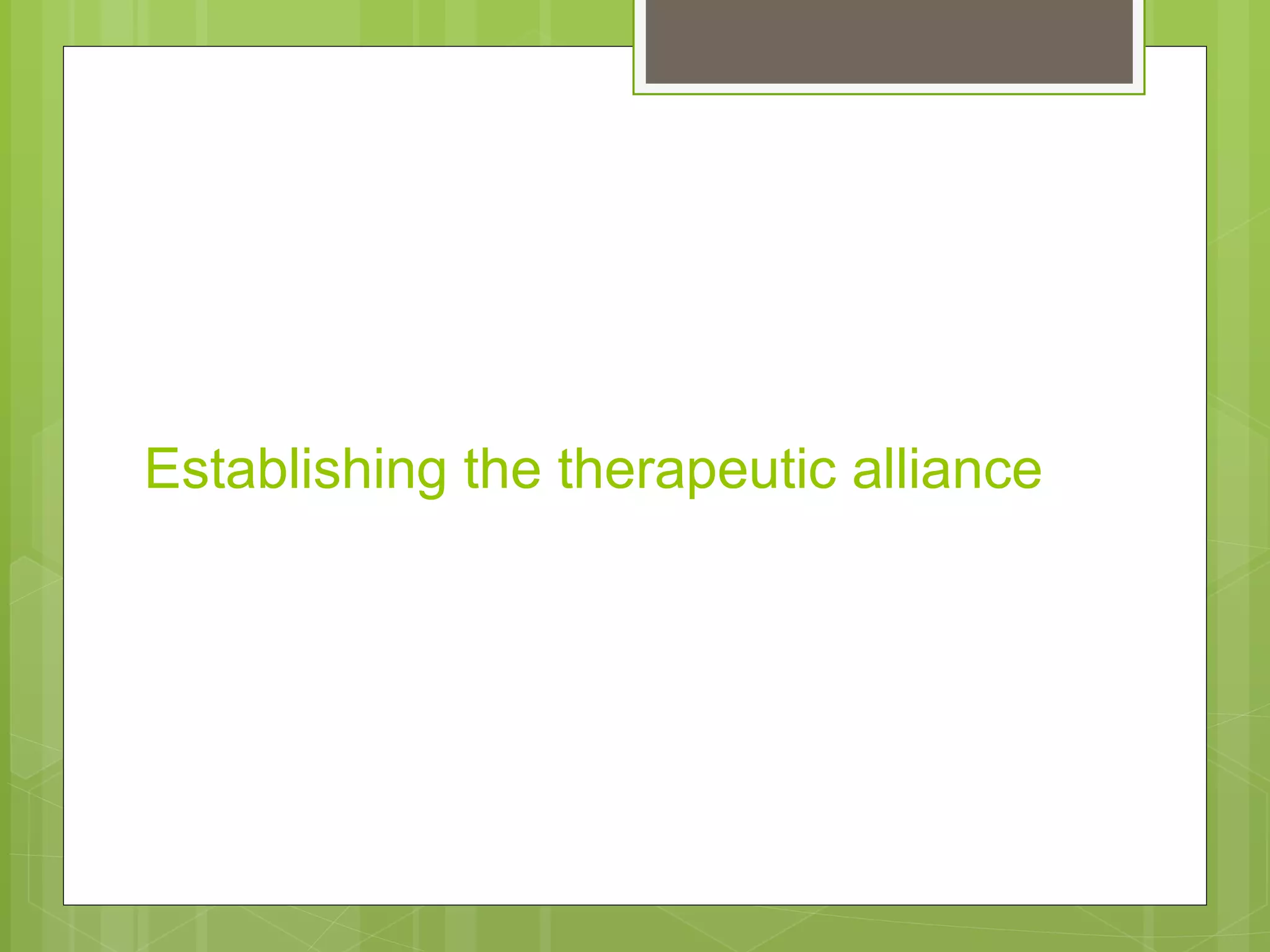 Establishing the therapeutic alliance